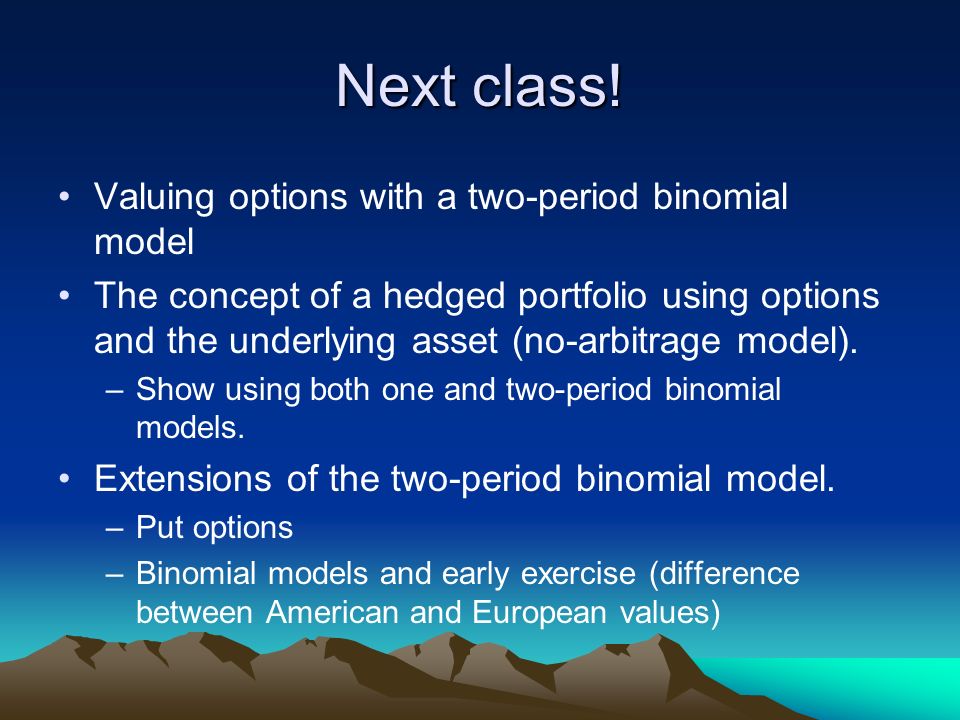 Next class!

• Valuing options with a two-period binomial model

• The concept of a hedged portfolio using options and the underlying asset (no-arbitrage model).

– Show using both one and two-period binomial models.

• Extensions of the two-period binomial model.

– Put options

– Binomial models and early exercise (difference between American and European values)